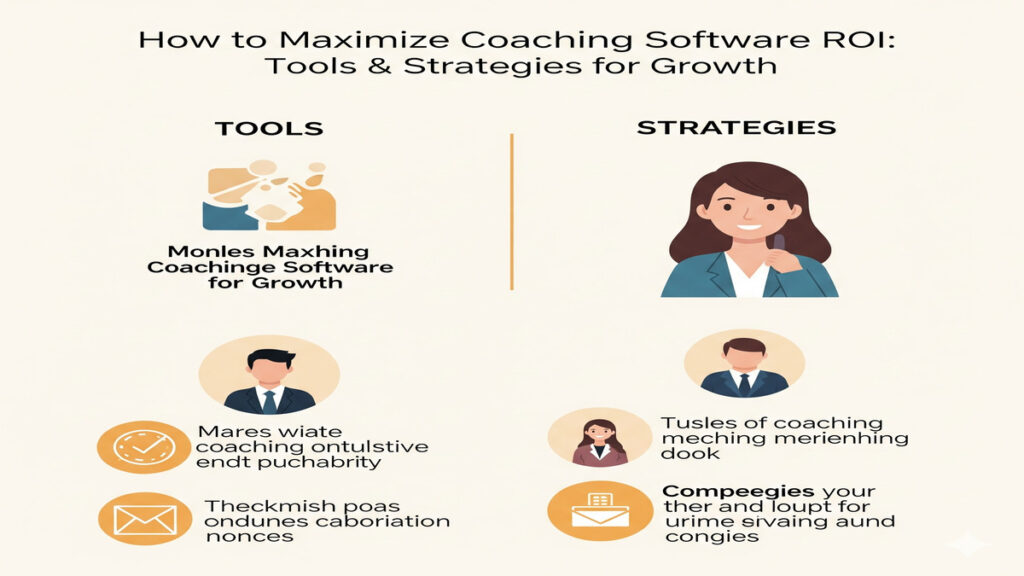 How to Maximize Coaching Software ROI: Tools & Strategies for Growth

TOOLS

Monles Maxhing Coachinge Software for Growth

Mares wiate coaching ontulstive endt puchabrity

Theckmish poas ondunes caboriation nonces

STRATEGIES

Tusles of coaching meching merienhing dook

Compeegies your ther and loupt for urime sivaing aund congies